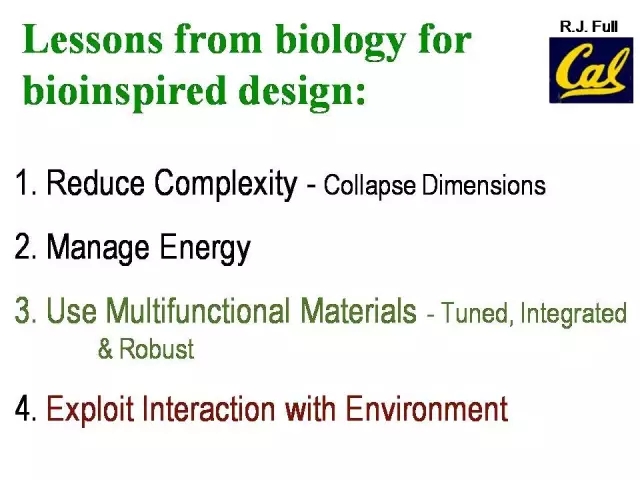 Lessons from biology for bioinspired design:

R.J. Full

Cal

1. Reduce Complexity - Collapse Dimensions

2. Manage Energy

3. Use Multifunctional Materials - Tuned, Integrated & Robust

4. Exploit Interaction with Environment